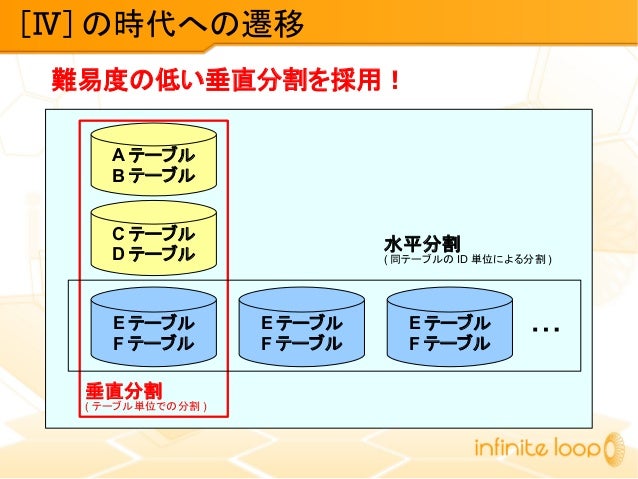 [Ⅳ] の時代への遷移

難易度の低い垂直分割を採用！

A テーブル
B テーブル

C テーブル
D テーブル

水平分割
( 同テーブルの ID 単位による分割 )

E テーブル
F テーブル

E テーブル
F テーブル

E テーブル
F テーブル

…

垂直分割
( テーブル単位での分割 )

infinite loop